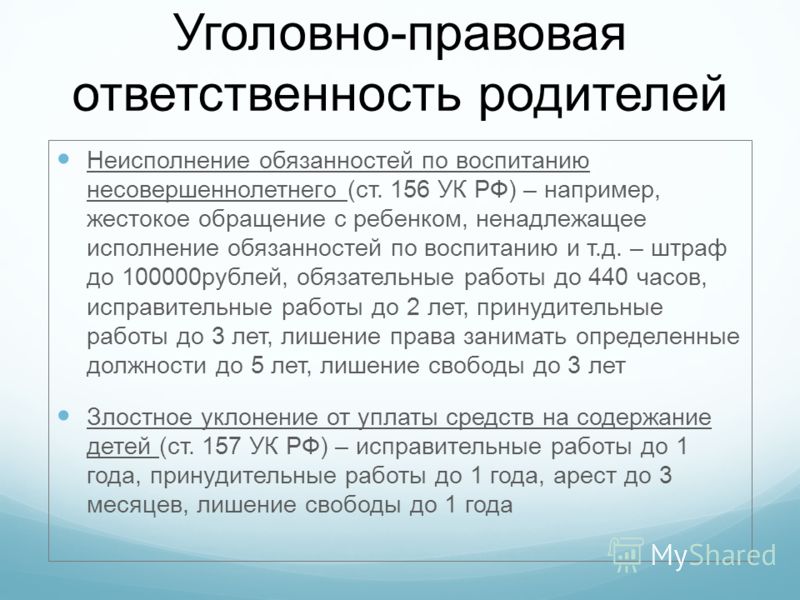 Уголовно-правовая ответственность родителей

Неисполнение обязанностей по воспитанию несовершеннолетнего (ст. 156 УК РФ) – например, жестокое обращение с ребенком, ненадлежащее исполнение обязанностей по воспитанию и т.д. – штраф до 100000рублей, обязательные работы до 440 часов, исправительные работы до 2 лет, принудительные работы до 3 лет, лишение права занимать определенные должности до 5 лет, лишение свободы до 3 лет

Злостное уклонение от уплаты средств на содержание детей (ст. 157 УК РФ) – исправительные работы до 1 года, принудительные работы до 1 года, арест до 3 месяцев, лишение свободы до 1 года

MyShared